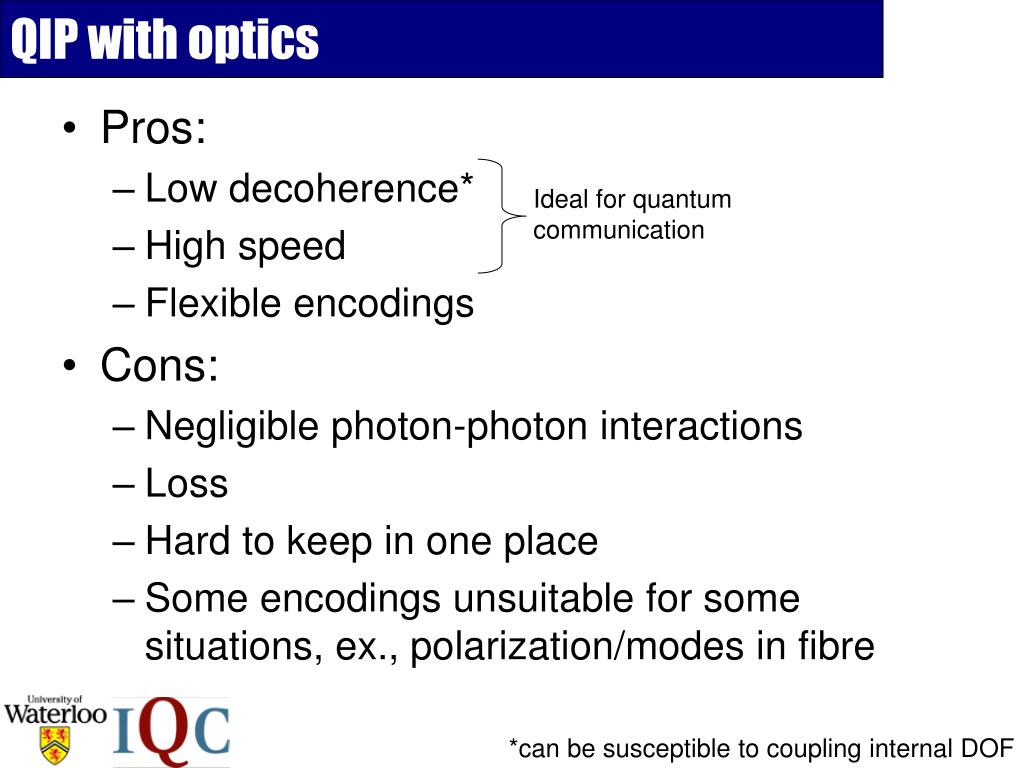 QIP with optics

• Pros:
– Low decoherence*
– High speed
– Flexible encodings

Ideal for quantum communication

• Cons:
– Negligible photon-photon interactions
– Loss
– Hard to keep in one place
– Some encodings unsuitable for some situations, ex., polarization/modes in fibre

University of Waterloo

IQC

*can be susceptible to coupling internal DOF